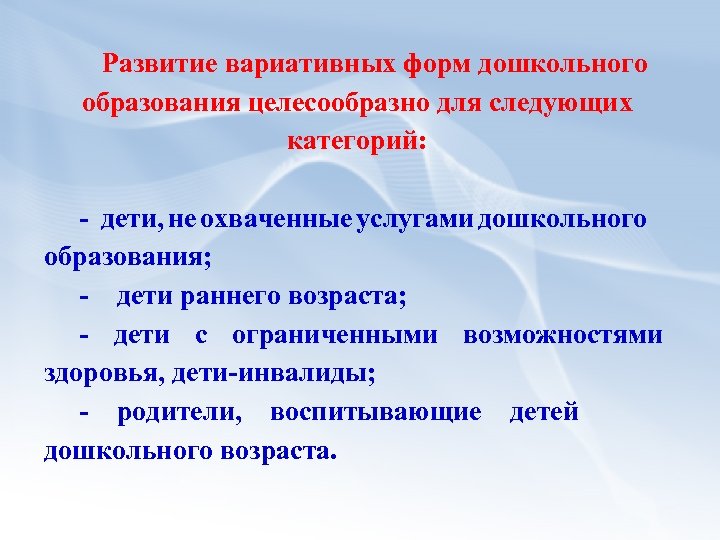 Развитие вариативных форм дошкольного образования целесообразно для следующих категорий:

- дети, не охваченные услугами дошкольного образования;

- дети раннего возраста;

- дети с ограниченными возможностями здоровья, дети-инвалиды;

- родители, воспитывающие детей дошкольного возраста.